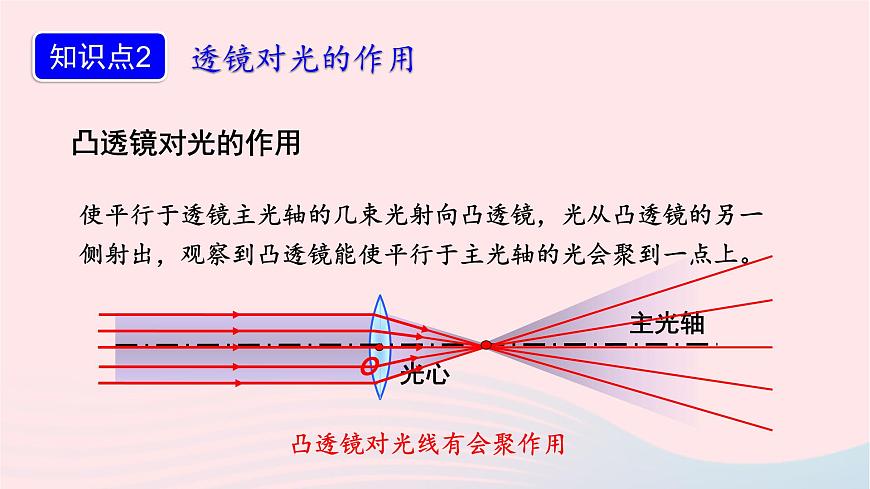 知识点2 透镜对光的作用

凸透镜对光的作用

使平行于透镜主光轴的几束光射向凸透镜，光从凸透镜的另一侧射出，观察到凸透镜能使平行于主光轴的光会聚到一点上。

主光轴

O

光心

凸透镜对光线有会聚作用